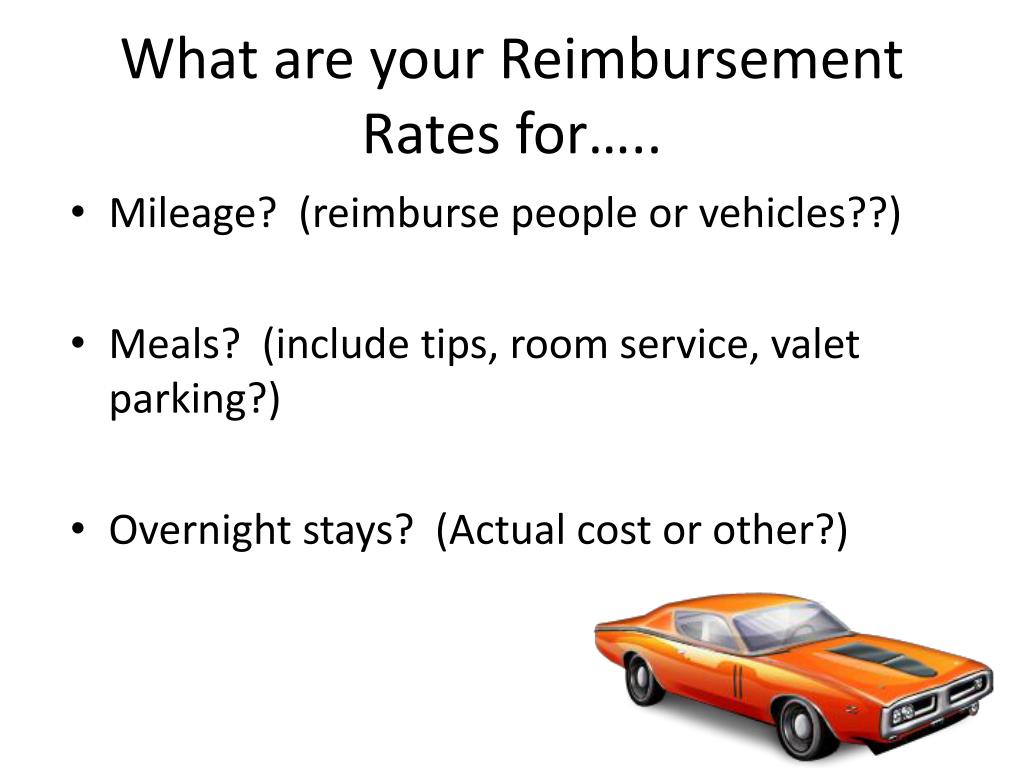 What are your Reimbursement Rates for…..

• Mileage? (reimburse people or vehicles??)

• Meals? (include tips, room service, valet parking?)

• Overnight stays? (Actual cost or other?)